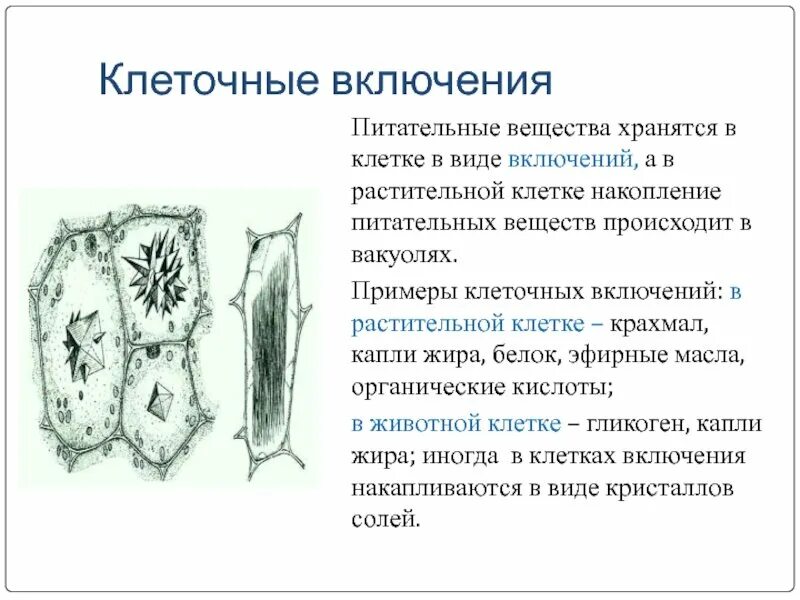 Клеточные включения

Питательные вещества хранятся в клетке в виде включений, а в растительной клетке накопление питательных веществ происходит в вакуолях.

Примеры клеточных включений: в растительной клетке – крахмал, капли жира, белок, эфирные масла, органические кислоты;

в животной клетке – гликоген, капли жира; иногда в клетках включения накапливаются в виде кристаллов солей.